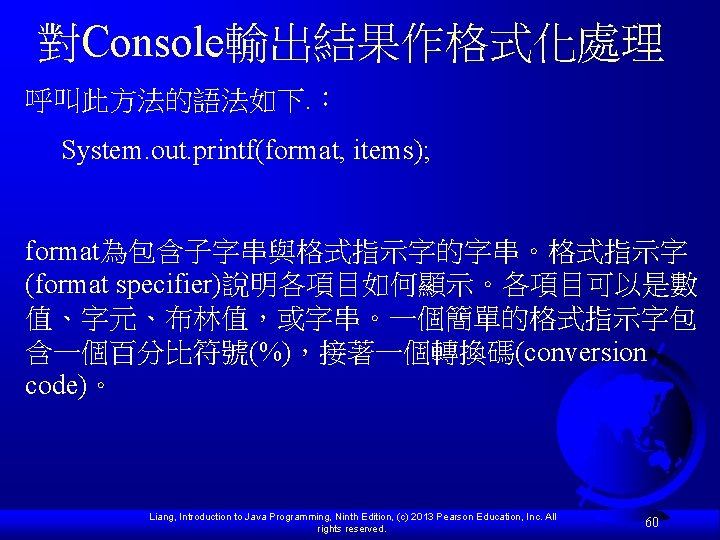 對Console輸出結果作格式化處理

呼叫此方法的語法如下.：

System.out.printf(format, items);

format為包含子字串與格式指示字的字串。格式指示字(format specifier)說明各項目如何顯示。各項目可以是數值、字元、布林值，或字串。一個簡單的格式指示字包含一個百分比符號(%)，接著一個轉換碼(conversion code)。

Liang, Introduction to Java Programming, Ninth Edition, (c) 2013 Pearson Education, Inc. All rights reserved.

60